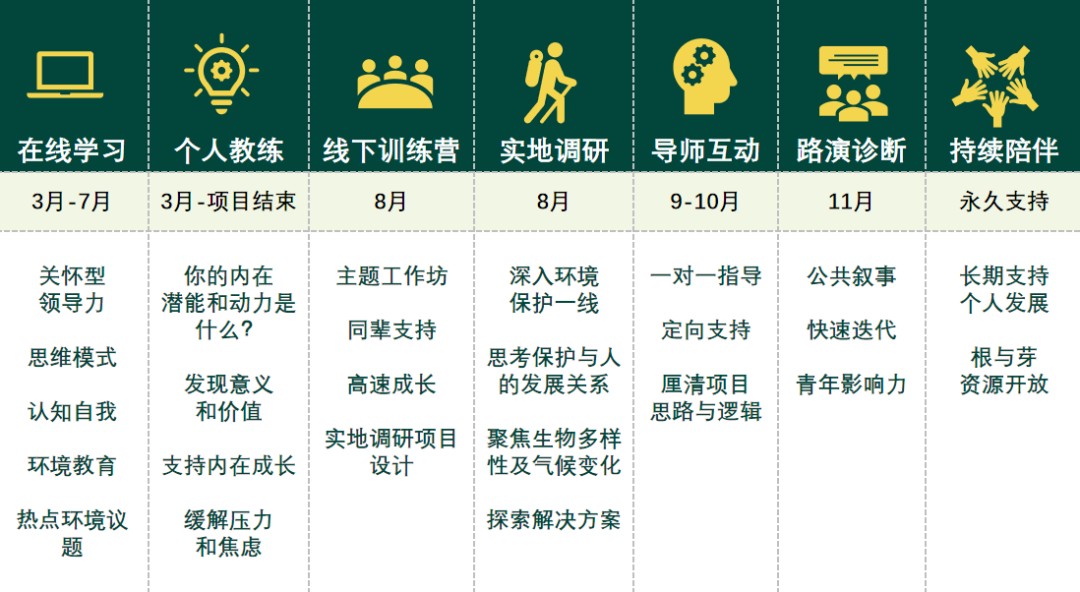 | 在线学习 | 个人教练 | 线下训练营 | 实地调研 | 导师互动 | 路演诊断 | 持续陪伴 |
|---|---|---|---|---|---|---|
| 3月-7月 | 3月-项目结束 | 8月 | 8月 | 9-10月 | 11月 | 永久支持 |
| 关怀型领导力 | 你的内在潜能和动力是什么？ | 主题工作坊 | 深入环境保护一线 | 一对一指导 | 公共叙事 | 长期支持个人发展 |
| 思维模式 | 发现意义和价值 | 同辈支持 | 思考保护与人的发展关系 | 定向支持 | 快速迭代 | 根与芽资源开放 |
| 认知自我 | 支持内在成长 | 高速成长 | 聚焦生物多样性及气候变化 | 厘清项目思路与逻辑 | 青年影响力 | |
| 环境教育 | 缓解压力和焦虑 | 实地调研项目设计 | 探索解决方案 | | | |
| 热点环境议题 | | | | | | |